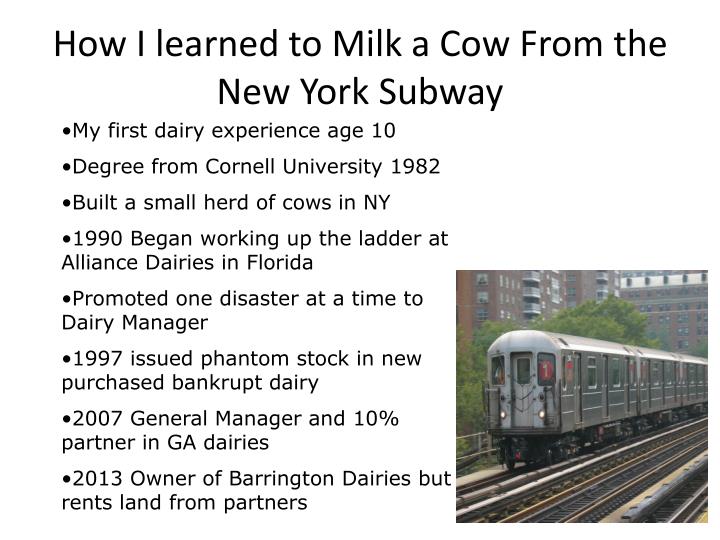 How I learned to Milk a Cow From the New York Subway

•My first dairy experience age 10

•Degree from Cornell University 1982

•Built a small herd of cows in NY

•1990 Began working up the ladder at Alliance Dairies in Florida

•Promoted one disaster at a time to Dairy Manager

•1997 issued phantom stock in new purchased bankrupt dairy

•2007 General Manager and 10% partner in GA dairies

•2013 Owner of Barrington Dairies but rents land from partners

1